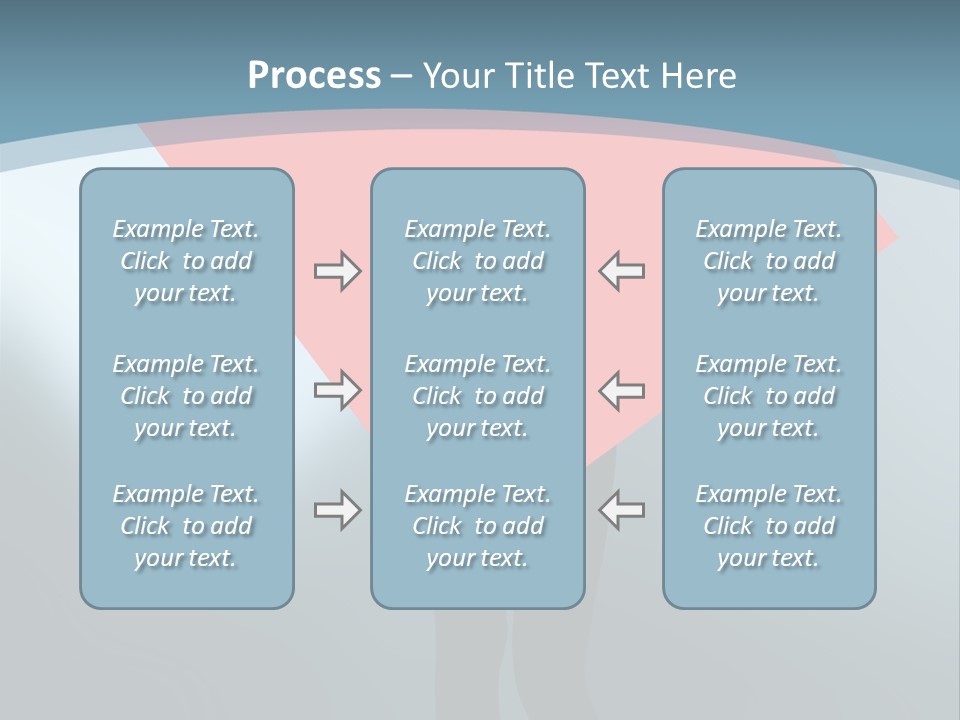 Process – Your Title Text Here

Example Text. Click to add your text.

Example Text. Click to add your text.

Example Text. Click to add your text.

Example Text. Click to add your text.

Example Text. Click to add your text.

Example Text. Click to add your text.

Example Text. Click to add your text.

Example Text. Click to add your text.

Example Text. Click to add your text.